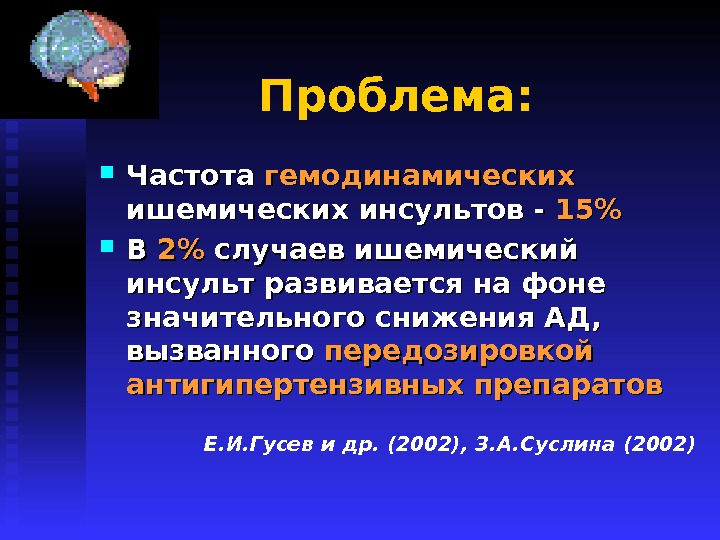 Проблема:

Частота гемодинамических ишемических инсультов - 15%

В 2% случаев ишемический инсульт развивается на фоне значительного снижения АД, вызванного передозировкой антигипертензивных препаратов

Е.И.Гусев и др. (2002), З.А.Суслина (2002)